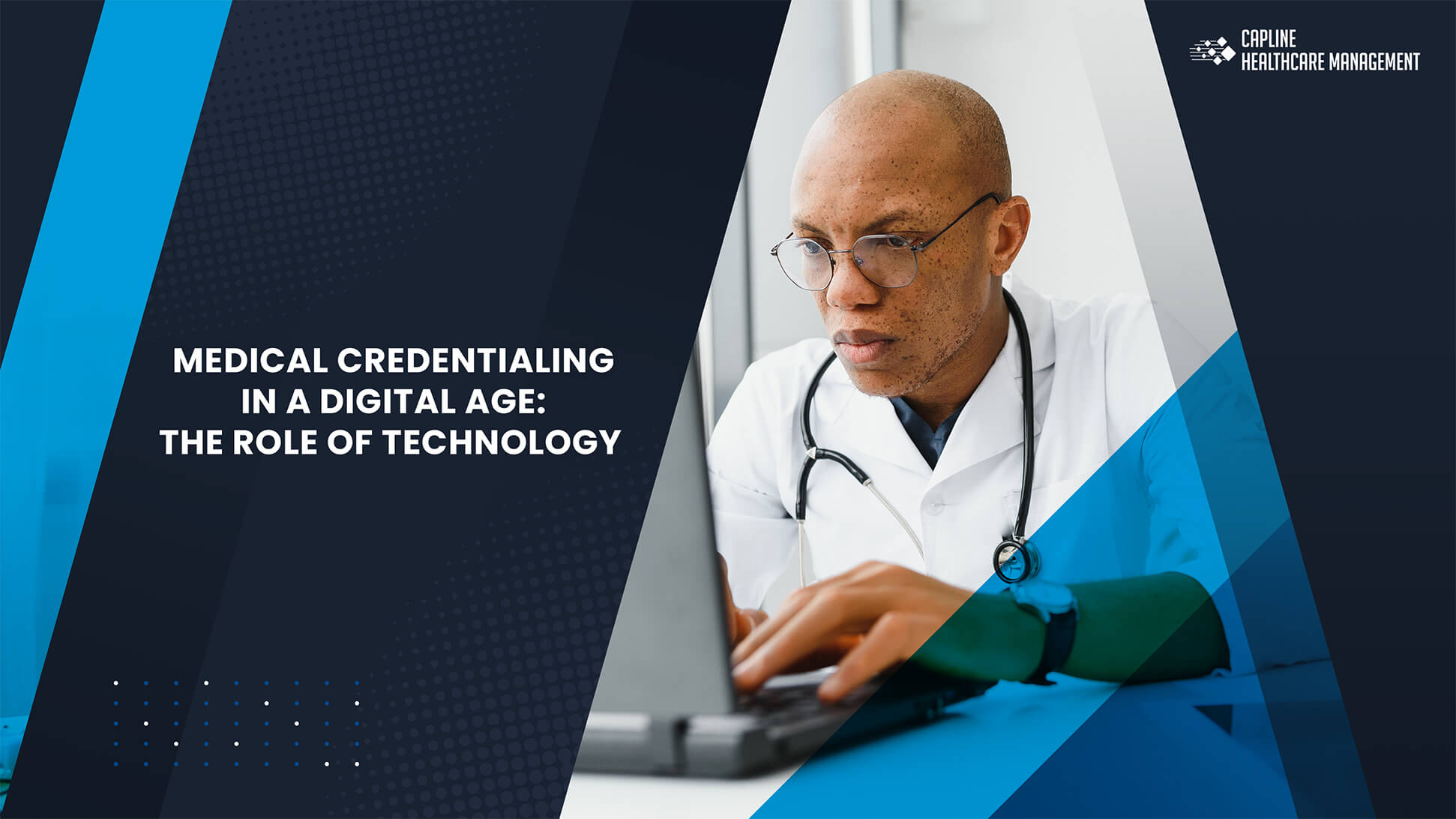 CAPLINE
HEALTHCARE MANAGEMENT

MEDICAL CREDENTIALING IN A DIGITAL AGE: THE ROLE OF TECHNOLOGY